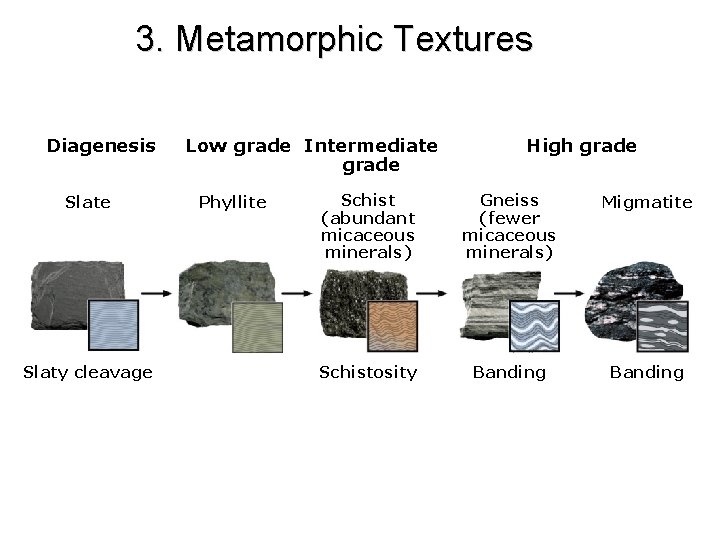 3. Metamorphic Textures

Diagenesis

Low grade

Intermediate grade

High grade

Slate

Phyllite

Schist (abundant micaceous minerals)

Gneiss (fewer micaceous minerals)

Migmatite

Slaty cleavage

Schistosity

Banding

Banding